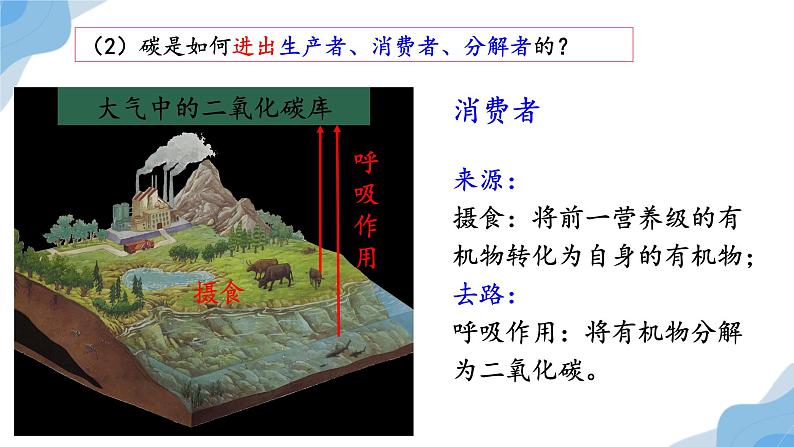 （2）碳是如何进出生产者、消费者、分解者的？

大气中的二氧化碳库

呼吸作用

摄食

消费者

来源：

摄食：将前一营养级的有机物转化为自身的有机物；

去路：

呼吸作用：将有机物分解为二氧化碳。